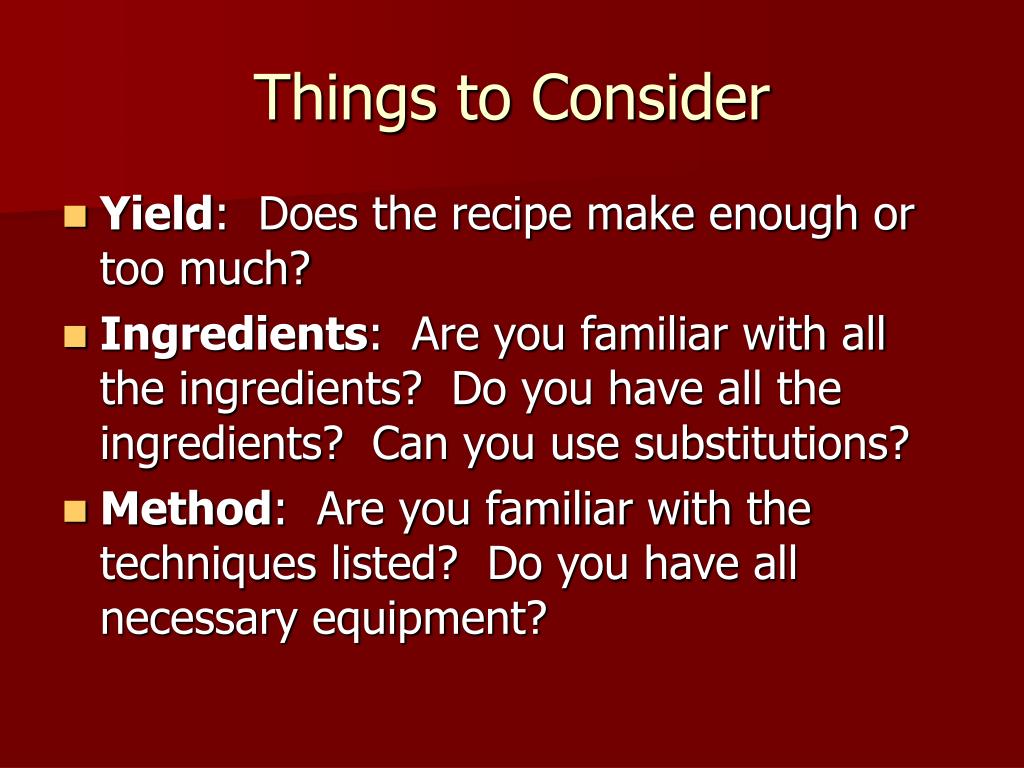 Things to Consider

Yield: Does the recipe make enough or too much?

Ingredients: Are you familiar with all the ingredients? Do you have all the ingredients? Can you use substitutions?

Method: Are you familiar with the techniques listed? Do you have all necessary equipment?